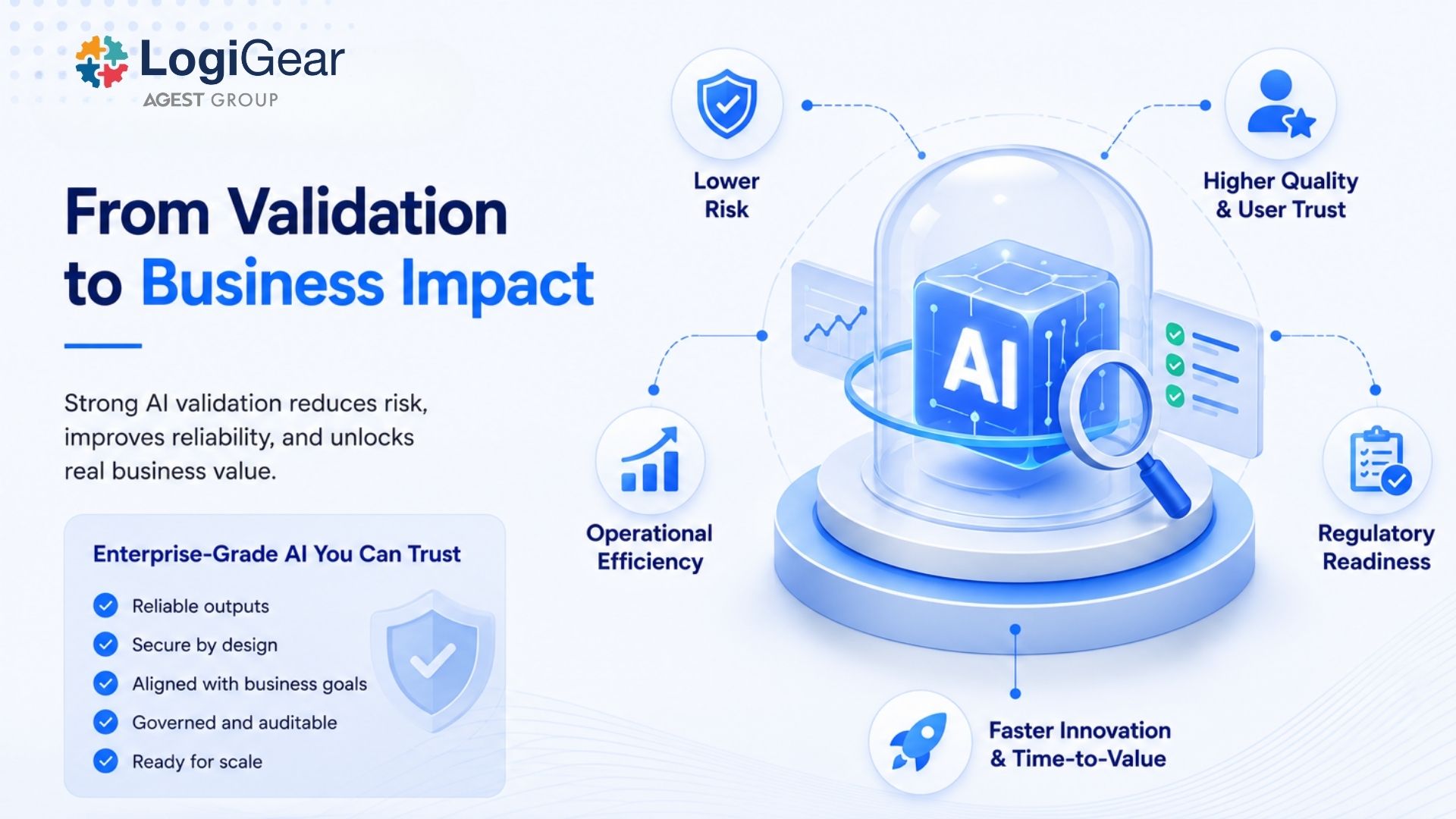 LogiGear
AGEST GROUP

From Validation to Business Impact

Strong AI validation reduces risk, improves reliability, and unlocks real business value.

Enterprise-Grade AI You Can Trust

Reliable outputs
Secure by design
Aligned with business goals
Governed and auditable
Ready for scale

Lower Risk

Higher Quality & User Trust

AI

Operational Efficiency

Regulatory Readiness

Faster Innovation & Time-to-Value